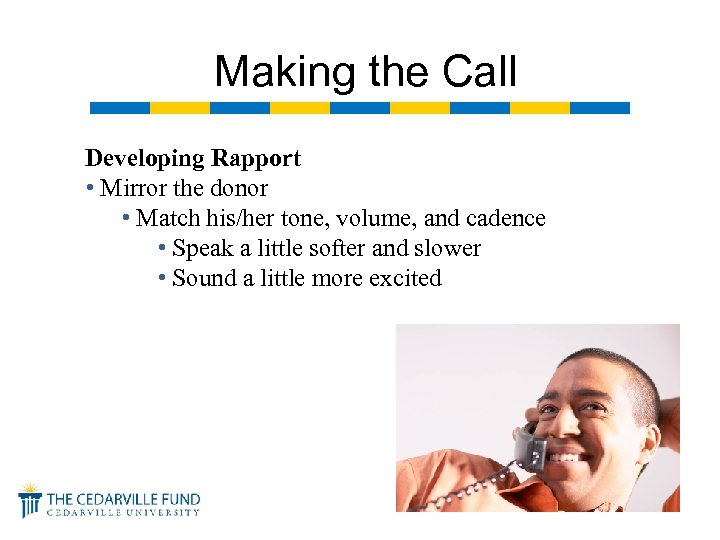 Making the Call

**Developing Rapport**
• Mirror the donor
• Match his/her tone, volume, and cadence
• Speak a little softer and slower
• Sound a little more excited

THE CEDARVILLE FUND
CEDARVILLE UNIVERSITY